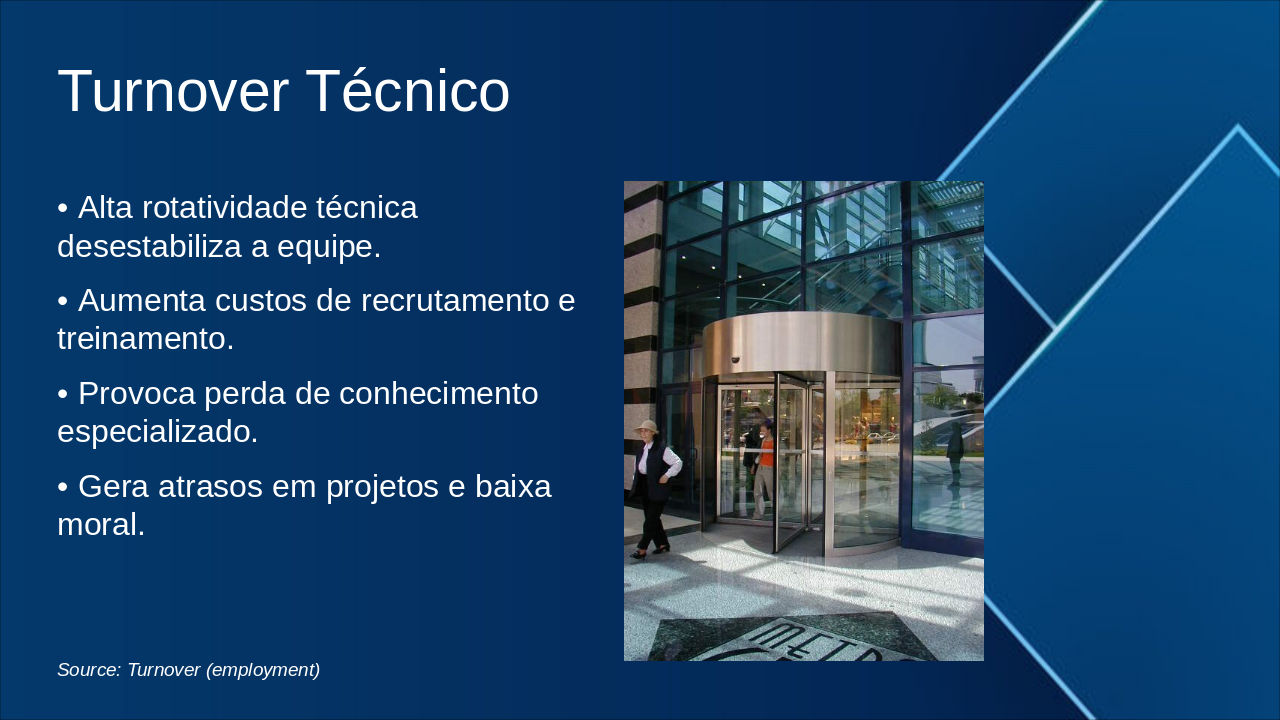 Turnover Técnico

• Alta rotatividade técnica desestabiliza a equipe.

• Aumenta custos de recrutamento e treinamento.

• Provoca perda de conhecimento especializado.

• Gera atrasos em projetos e baixa moral.

METRO

Source: Turnover (employment)